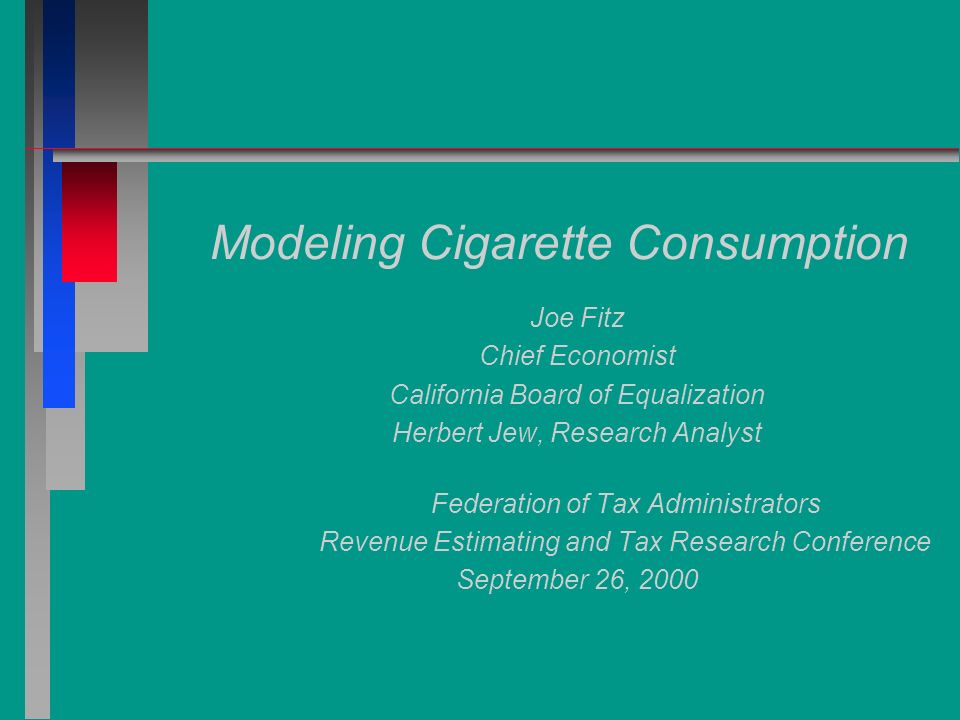 Modeling Cigarette Consumption

Joe Fitz
Chief Economist
California Board of Equalization
Herbert Jew, Research Analyst

Federation of Tax Administrators
Revenue Estimating and Tax Research Conference
September 26, 2000